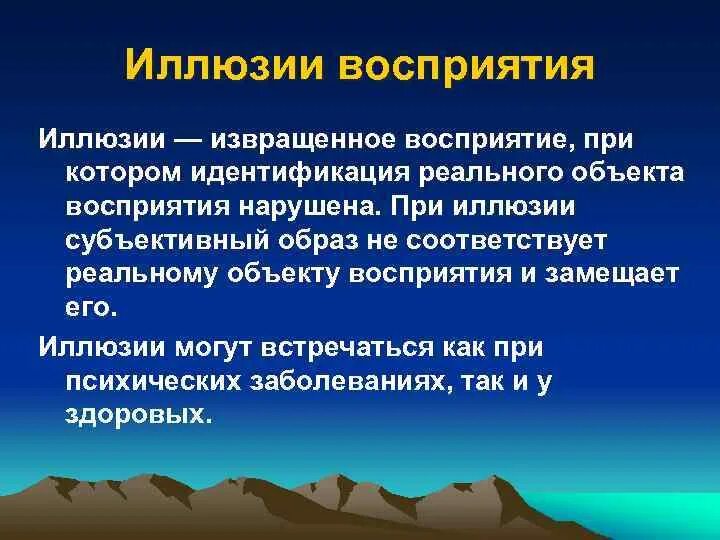 Иллюзии восприятия

Иллюзии — извращенное восприятие, при котором идентификация реального объекта восприятия нарушена. При иллюзии субъективный образ не соответствует реальному объекту восприятия и замещает его.

Иллюзии могут встречаться как при психических заболеваниях, так и у здоровых.